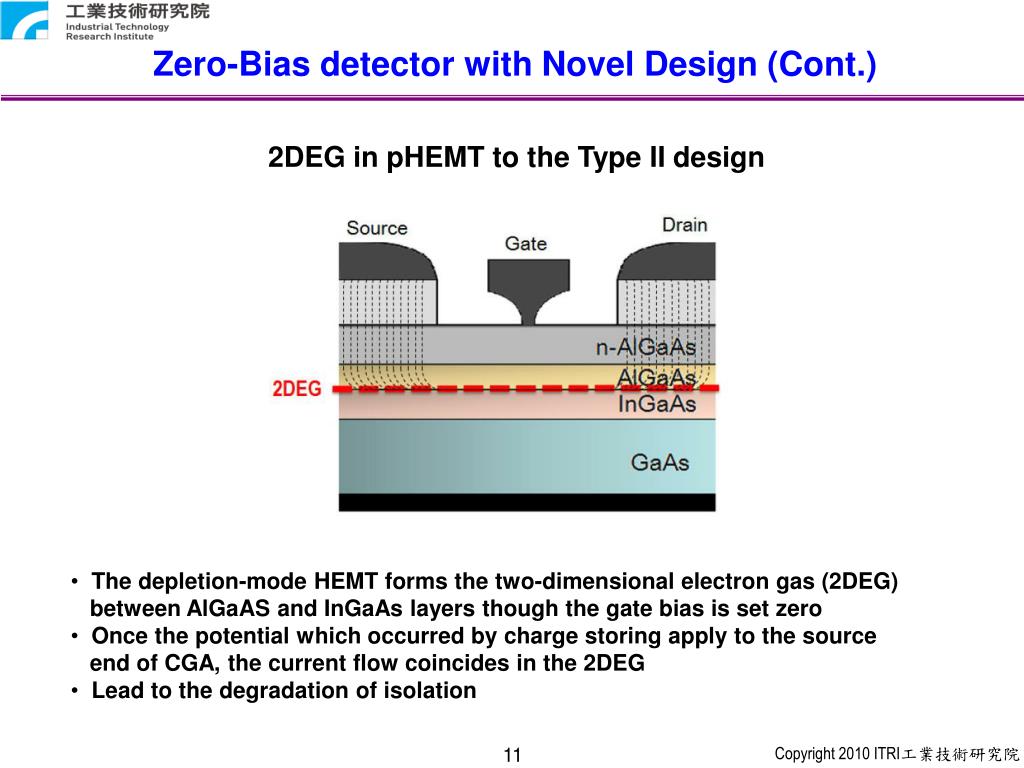 工業技術研究院
Industrial Technology
Research Institute

Zero-Bias detector with Novel Design (Cont.)

2DEG in pHEMT to the Type II design

Source
Gate
Drain
n-AlGaAs
AlGaAs
2DEG
InGaAs
GaAs

• The depletion-mode HEMT forms the two-dimensional electron gas (2DEG) between AlGaAS and InGaAs layers though the gate bias is set zero
• Once the potential which occurred by charge storing apply to the source end of CGA, the current flow coincides in the 2DEG
• Lead to the degradation of isolation

11

Copyright 2010 ITRI工業技術研究院